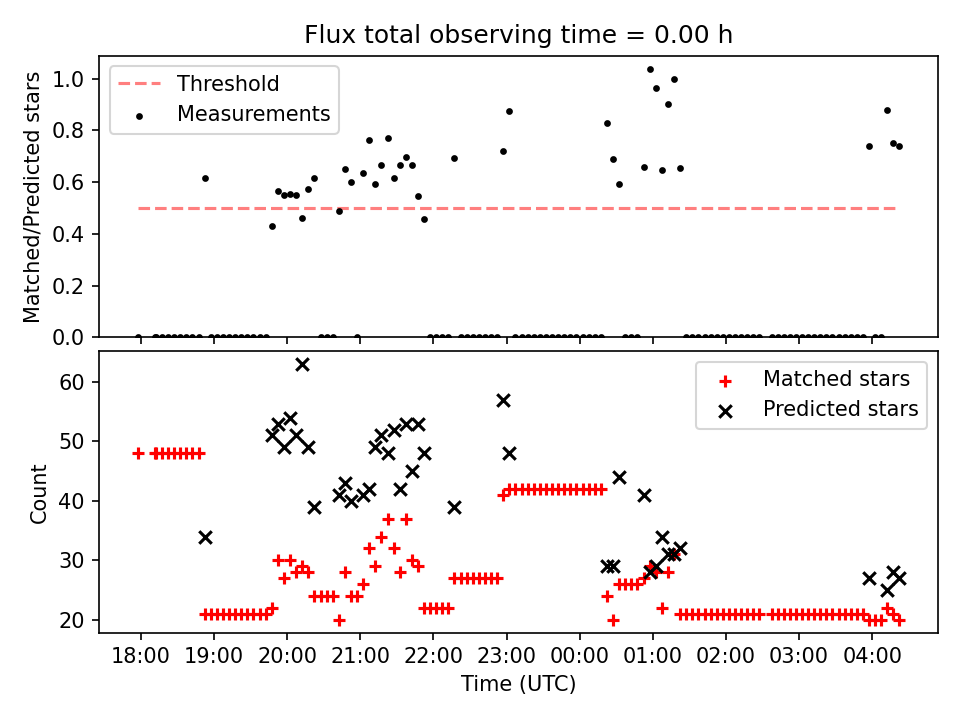 Flux total observing time = 0.00 h

Threshold
Measurements

Matched/Predicted stars

1.0
0.8
0.6
0.4
0.2
0.0

Matched stars
Predicted stars

Count

60
50
40
30
20

18:00 19:00 20:00 21:00 22:00 23:00 00:00 01:00 02:00 03:00 04:00

Time (UTC)